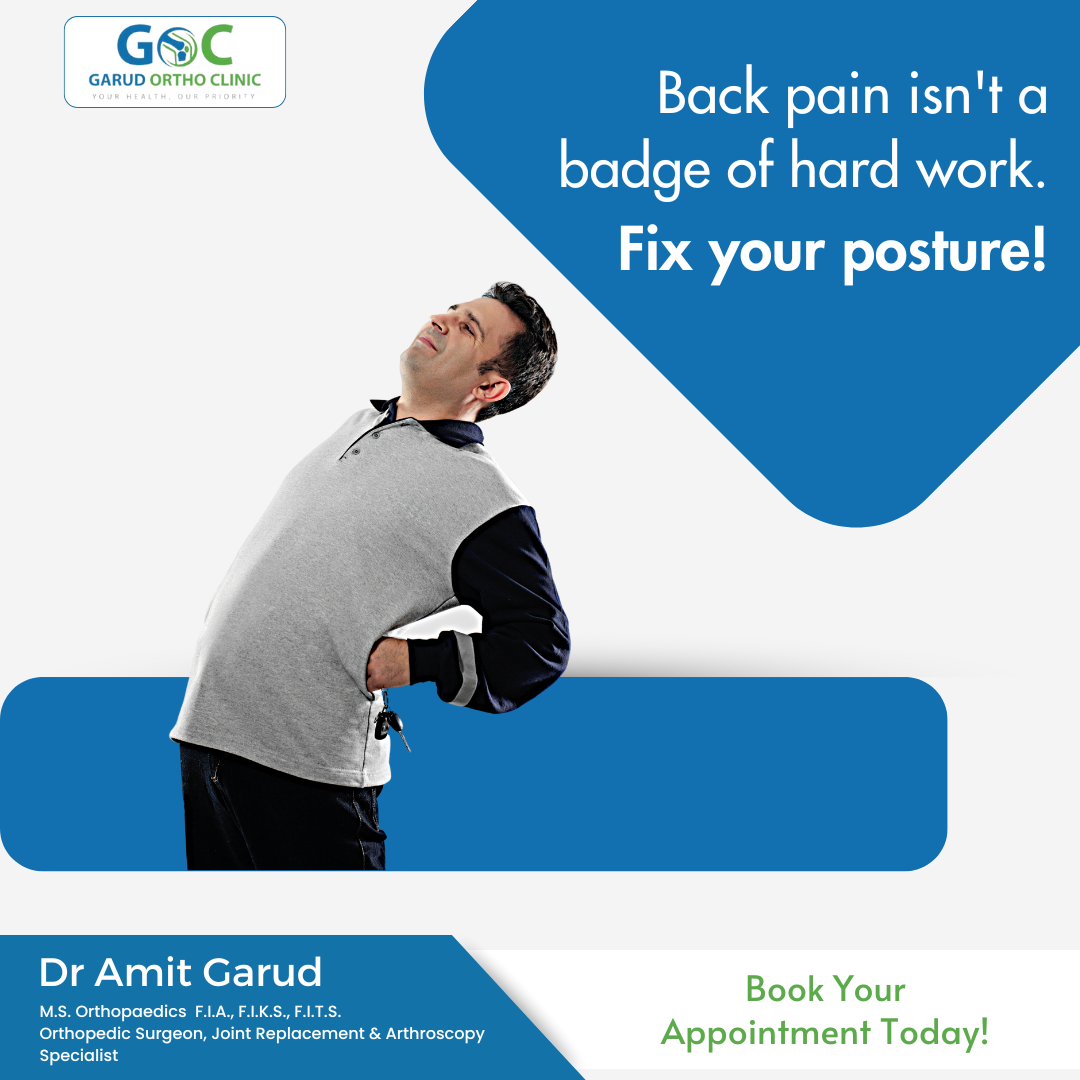 GOC
GARUD ORTHO CLINIC
YOUR HEALTH, OUR PRIORITY

Back pain isn't a badge of hard work.
Fix your posture!

Dr Amit Garud
M.S. Orthopaedics F.I.A., F.I.K.S., F.I.T.S.
Orthopedic Surgeon, Joint Replacement & Arthroscopy Specialist

Book Your Appointment Today!